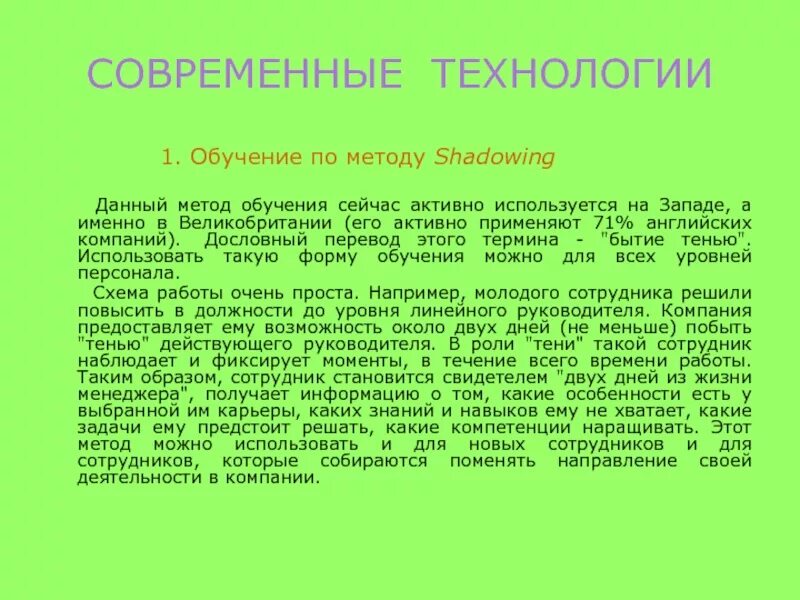 СОВРЕМЕННЫЕ ТЕХНОЛОГИИ

1. Обучение по методу Shadowing

Данный метод обучения сейчас активно используется на Западе, а именно в Великобритании (его активно применяют 71% английских компаний). Дословный перевод этого термина - "бытие тенью". Использовать такую форму обучения можно для всех уровней персонала.

Схема работы очень проста. Например, молодого сотрудника решили повысить в должности до уровня линейного руководителя. Компания предоставляет ему возможность около двух дней (не меньше) побыть "тенью" действующего руководителя. В роли "тени" такой сотрудник наблюдает и фиксирует моменты, в течение всего времени работы. Таким образом, сотрудник становится свидетелем "двух дней из жизни менеджера", получает информацию о том, какие особенности есть у выбранной им карьеры, каких знаний и навыков ему не хватает, какие задачи ему предстоит решать, какие компетенции наращивать. Этот метод можно использовать и для новых сотрудников и для сотрудников, которые собираются поменять направление своей деятельности в компании.